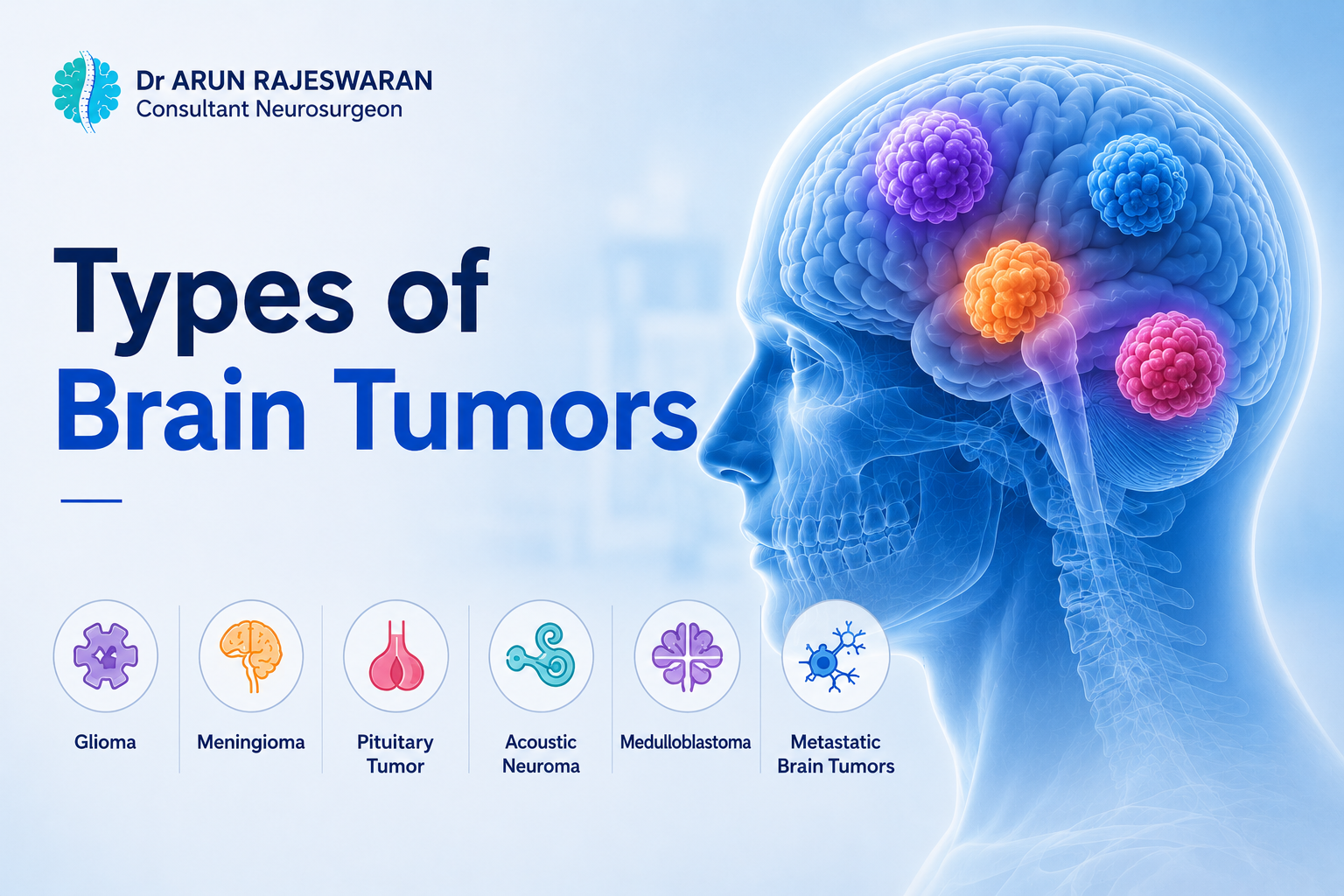 Dr ARUN RAJESWARAN
Consultant Neurosurgeon

Types of
Brain Tumors

Glioma

Meningioma

Pituitary Tumor

Acoustic Neuroma

Medulloblastoma

Metastatic Brain Tumors